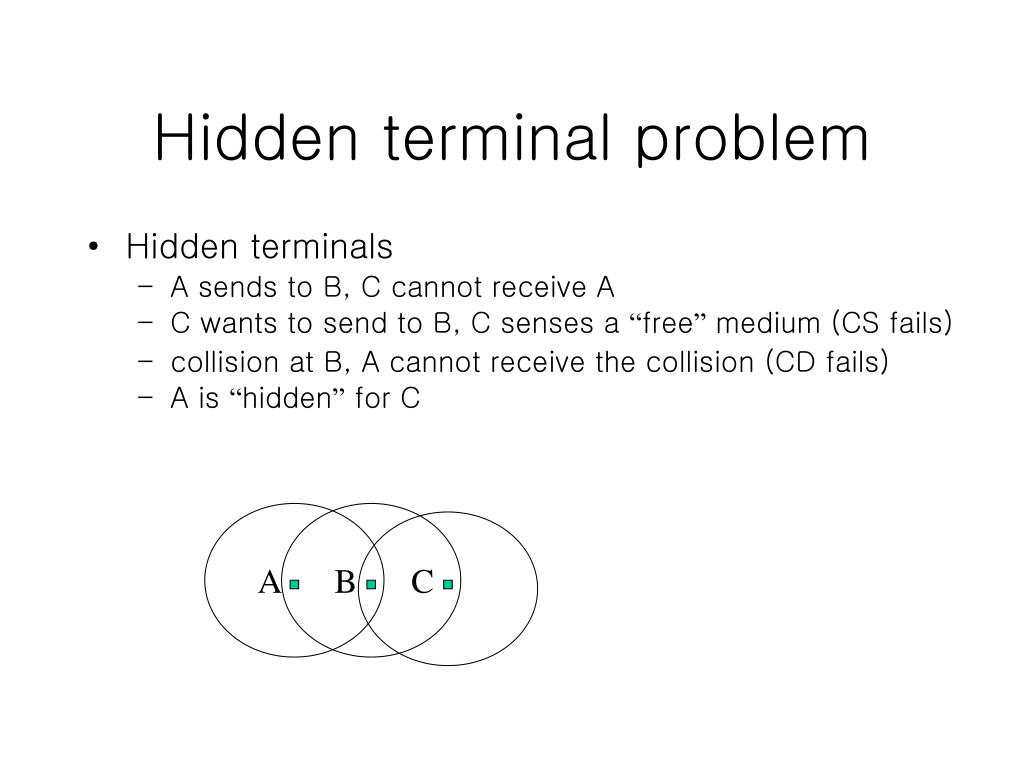 Hidden terminal problem

• Hidden terminals
– A sends to B, C cannot receive A
– C wants to send to B, C senses a “free” medium (CS fails)
– collision at B, A cannot receive the collision (CD fails)
– A is “hidden” for C

A B C